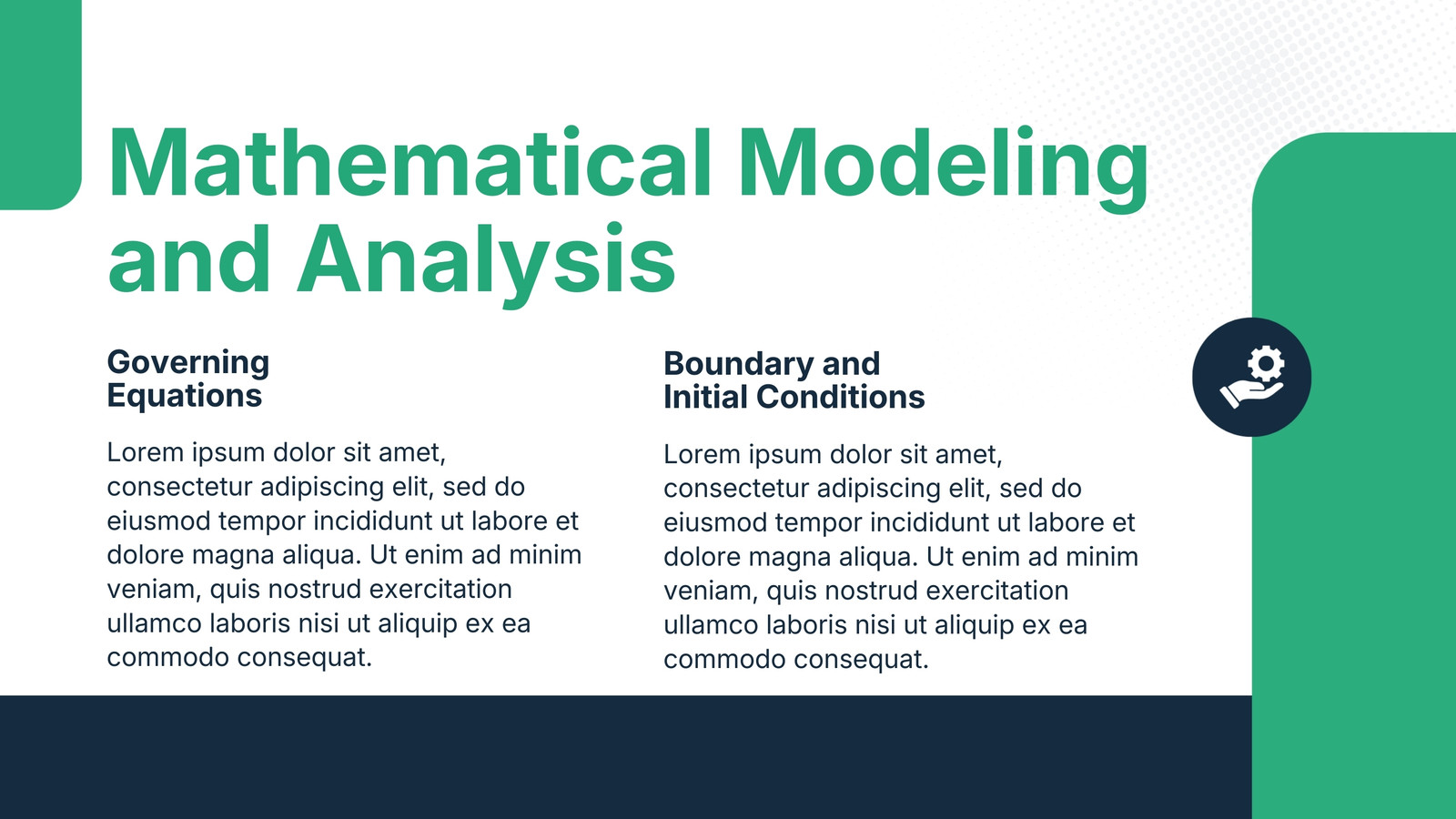 Mathematical Modeling and Analysis

Governing Equations

Lorem ipsum dolor sit amet, consectetur adipiscing elit, sed do eiusmod tempor incididunt ut labore et dolore magna aliqua. Ut enim ad minim veniam, quis nostrud exercitation ullamco laboris nisi ut aliquip ex ea commodo consequat.

Boundary and Initial Conditions

Lorem ipsum dolor sit amet, consectetur adipiscing elit, sed do eiusmod tempor incididunt ut labore et dolore magna aliqua. Ut enim ad minim veniam, quis nostrud exercitation ullamco laboris nisi ut aliquip ex ea commodo consequat.